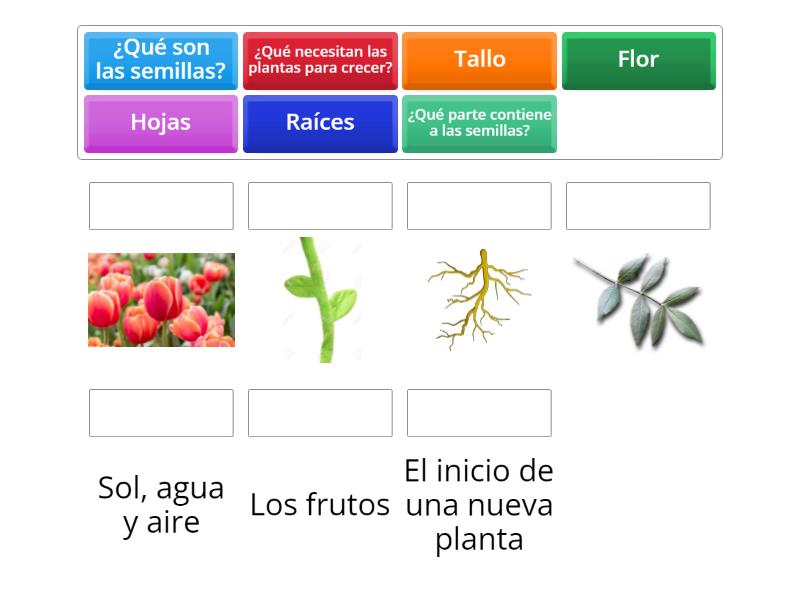 ¿Qué son las semillas?

¿Qué necesitan las plantas para crecer?

Tallo

Flor

Hojas

Raíces

¿Qué parte contiene a las semillas?

Sol, agua y aire

Los frutos

El inicio de una nueva planta